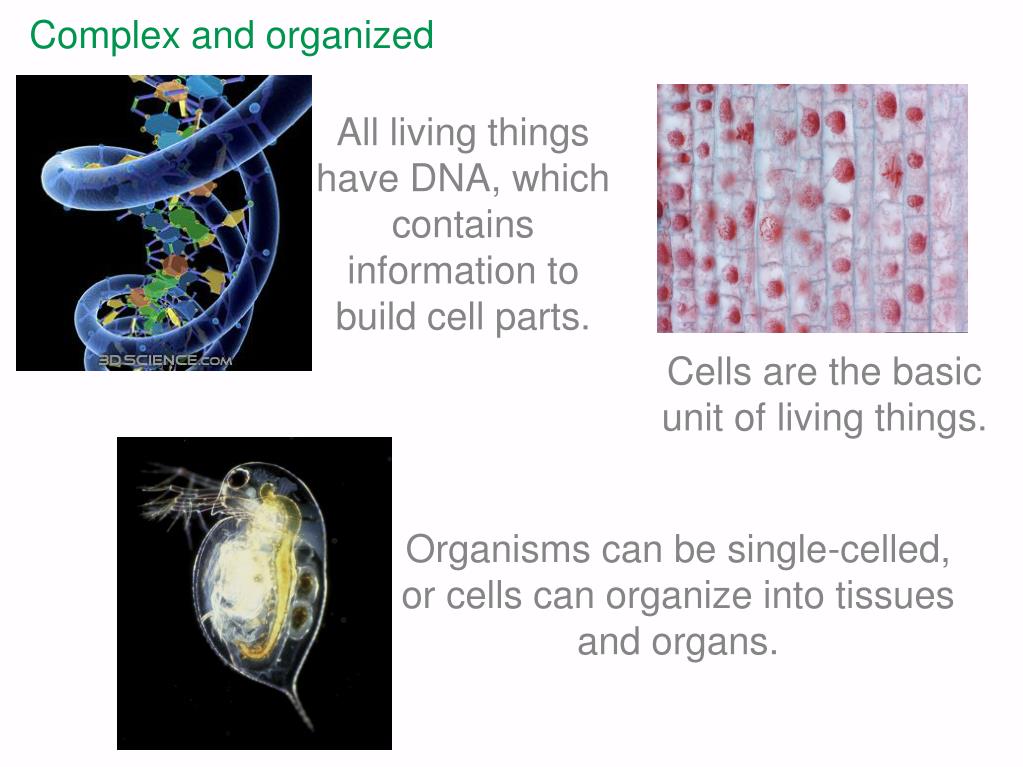 Complex and organized

3DSCIENCE.COM

All living things have DNA, which contains information to build cell parts.

Cells are the basic unit of living things.

Organisms can be single-celled, or cells can organize into tissues and organs.